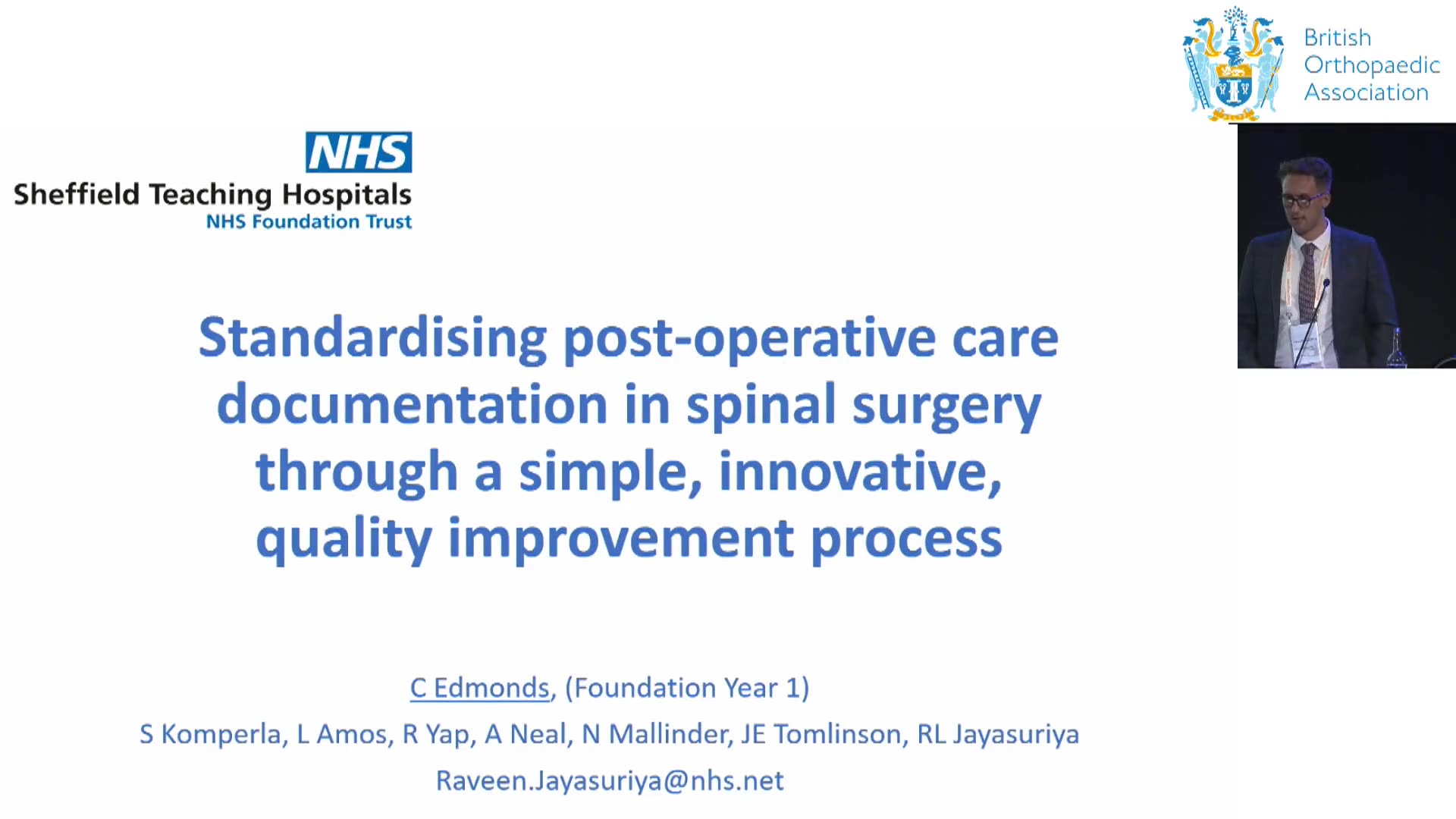 British Orthopaedic Association

NHS
Sheffield Teaching Hospitals
NHS Foundation Trust

Standardising post-operative care documentation in spinal surgery through a simple, innovative, quality improvement process

C Edmonds, (Foundation Year 1)
S Komperla, L Amos, R Yap, A Neal, N Mallinder, JE Tomlinson, RL Jayasuriya
Raveen.Jayasuriya@nhs.net